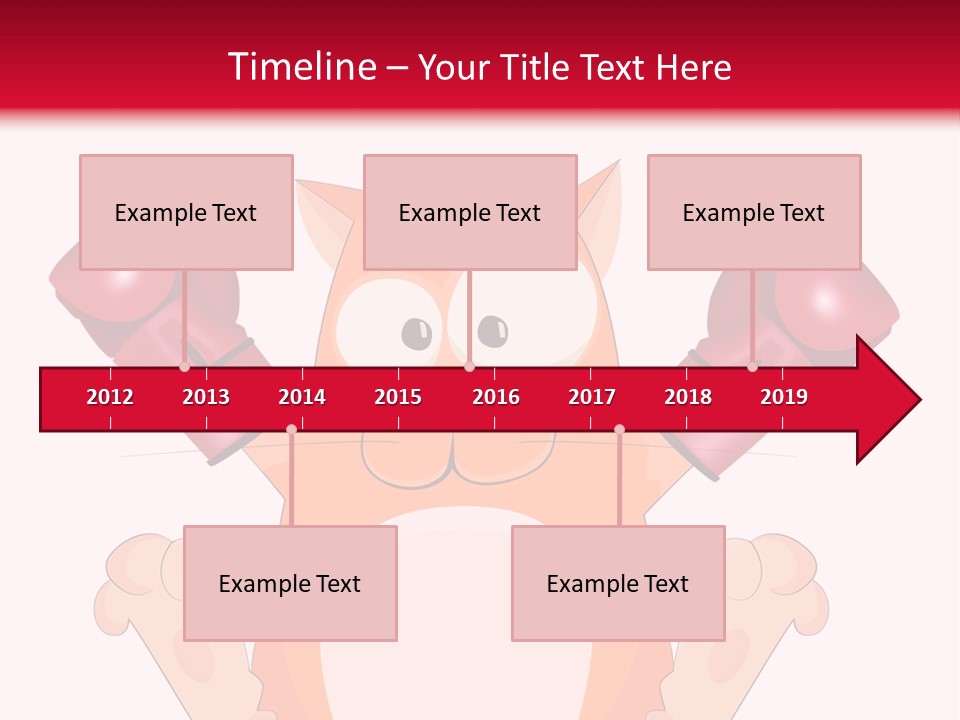 Timeline – Your Title Text Here

Example Text

Example Text

Example Text

2012 2013 2014 2015 2016 2017 2018 2019

Example Text

Example Text